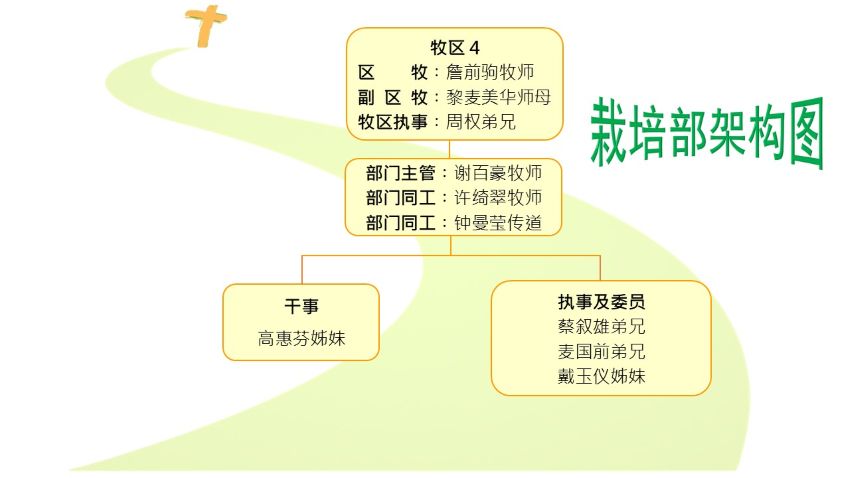 牧区 4
区　　牧：詹前驹牧师
副 区 牧：黎麦美华师母
牧区执事：周权弟兄

栽培部架构图

部门主管：谢百豪牧师
部门同工：许绮翠牧师
部门同工：钟曼莹传道

干事
高惠芬姊妹

执事及委员
蔡叙雄弟兄
麦国前弟兄
戴玉仪姊妹